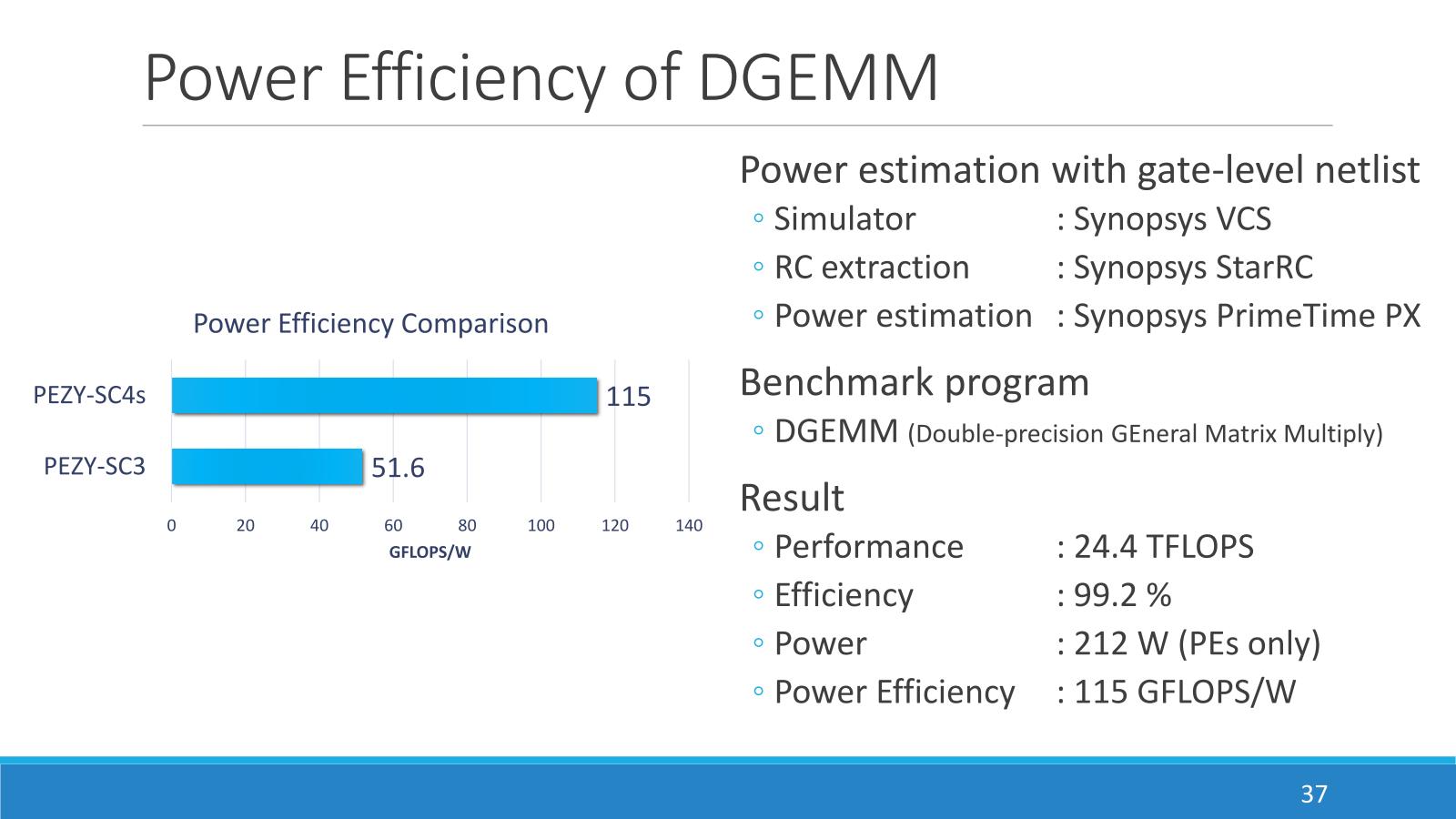 Power Efficiency of DGEMM

Power Efficiency Comparison

PEZY-SC4s 115
PEZY-SC3 51.6

0 20 40 60 80 100 120 140
GFLOPS/W

Power estimation with gate-level netlist
◦ Simulator : Synopsys VCS
◦ RC extraction : Synopsys StarRC
◦ Power estimation : Synopsys PrimeTime PX

Benchmark program
◦ DGEMM (Double-precision GEneral Matrix Multiply)

Result
◦ Performance : 24.4 TFLOPS
◦ Efficiency : 99.2 %
◦ Power : 212 W (PEs only)
◦ Power Efficiency : 115 GFLOPS/W

37